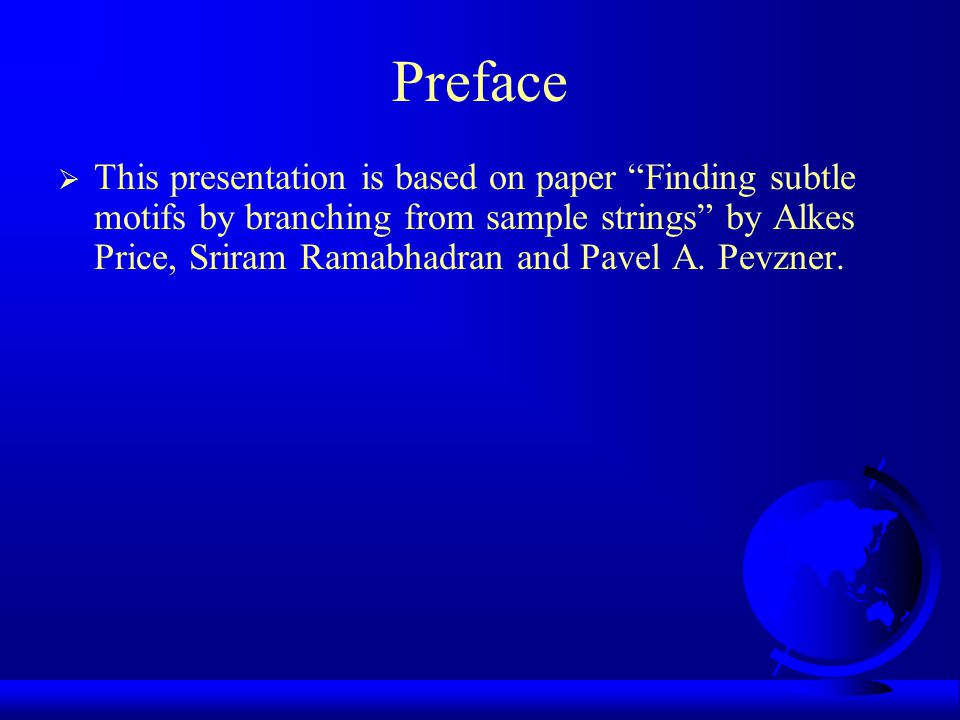 Preface

➢ This presentation is based on paper “Finding subtle motifs by branching from sample strings” by Alkes Price, Sriram Ramabhadran and Pavel A. Pevzner.